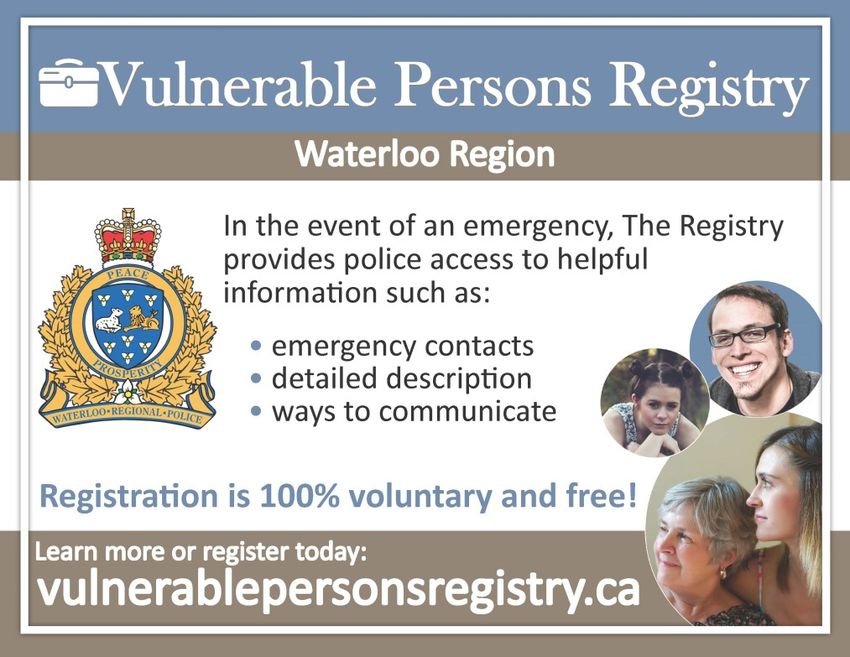 Vulnerable Persons Registry

Waterloo Region

PEACE
PROSPERITY
WATERLOO·REGIONAL·POLICE

In the event of an emergency, The Registry provides police access to helpful information such as:

• emergency contacts
• detailed description
• ways to communicate

Registration is 100% voluntary and free!

Learn more or register today:
vulnerablepersonsregistry.ca